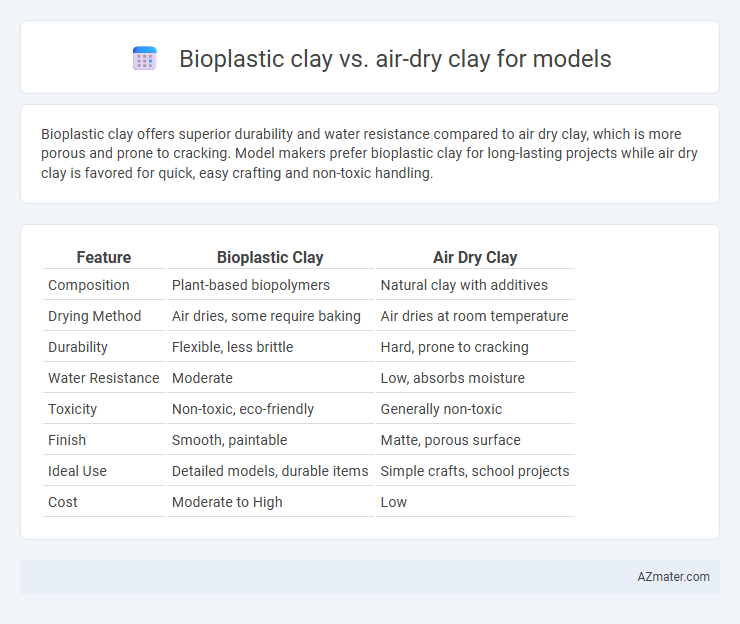 Bioplastic clay vs. air-dry clay for models

Bioplastic clay offers superior durability and water resistance compared to air dry clay, which is more porous and prone to cracking. Model makers prefer bioplastic clay for long-lasting projects while air dry clay is favored for quick, easy crafting and non-toxic handling.

| Feature | Bioplastic Clay | Air Dry Clay |
|---|---|---|
| Composition | Plant-based biopolymers | Natural clay with additives |
| Drying Method | Air dries, some require baking | Air dries at room temperature |
| Durability | Flexible, less brittle | Hard, prone to cracking |
| Water Resistance | Moderate | Low, absorbs moisture |
| Toxicity | Non-toxic, eco-friendly | Generally non-toxic |
| Finish | Smooth, paintable | Matte, porous surface |
| Ideal Use | Detailed models, durable items | Simple crafts, school projects |
| Cost | Moderate to High | Low |

AZmater.com